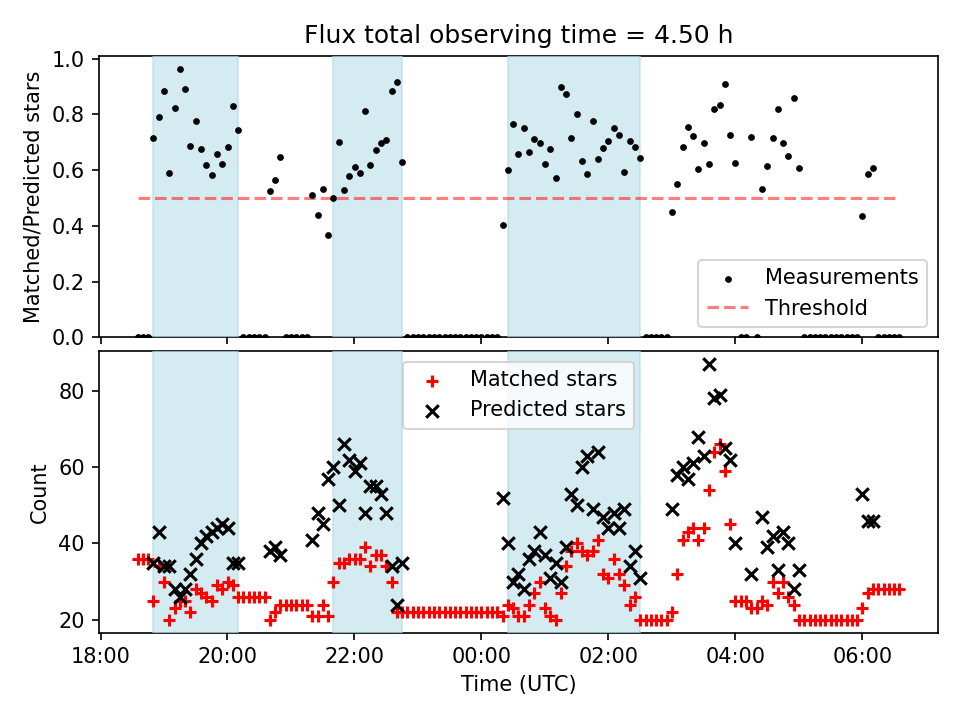 Flux total observing time = 4.50 h

Matched/Predicted stars

1.0
0.8
0.6
0.4
0.2
0.0

Measurements
Threshold

Count

80
60
40
20

Matched stars
Predicted stars

18:00 20:00 22:00 00:00 02:00 04:00 06:00

Time (UTC)